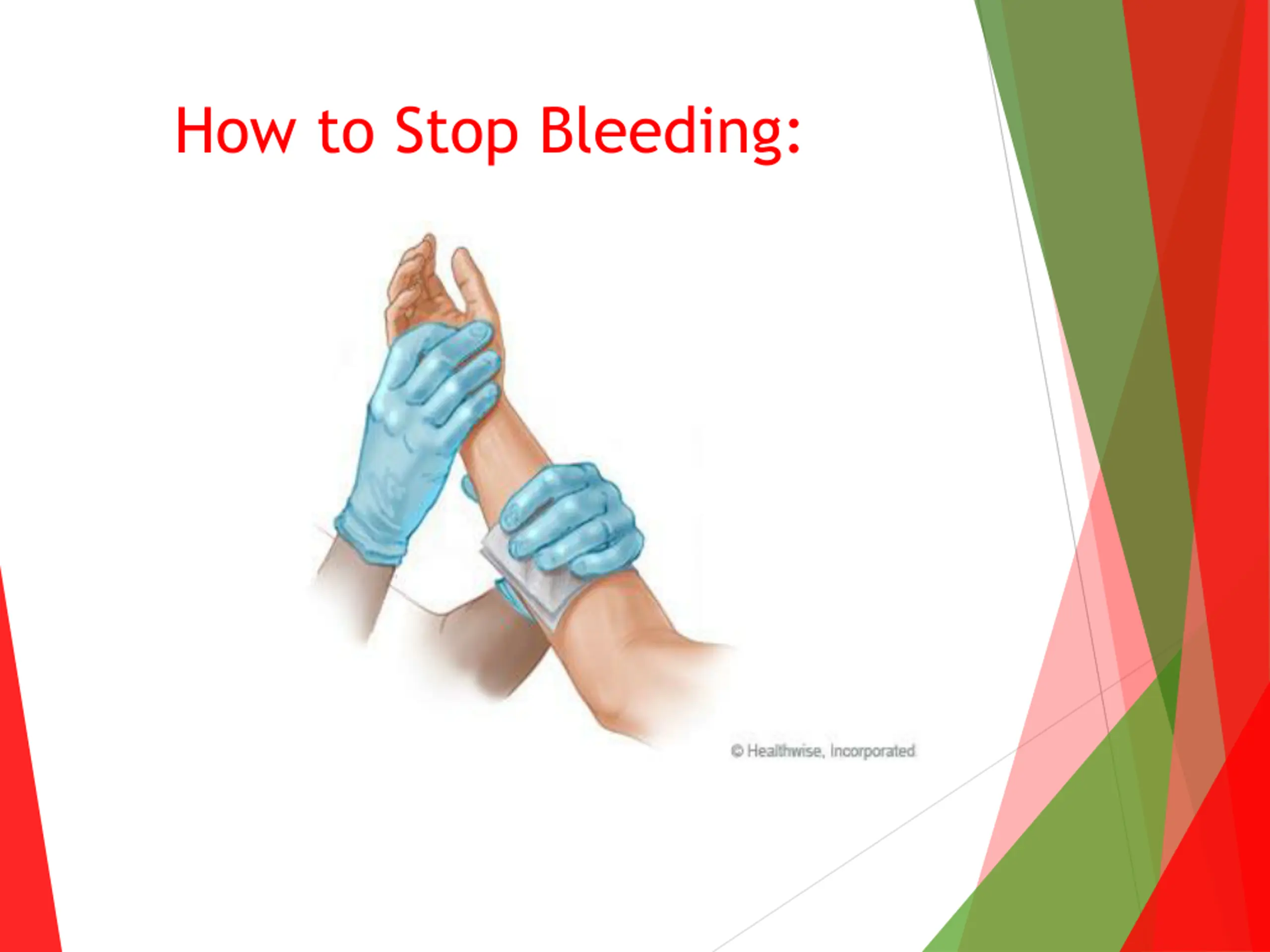 How to Stop Bleeding:

© Healthwise, Incorporated